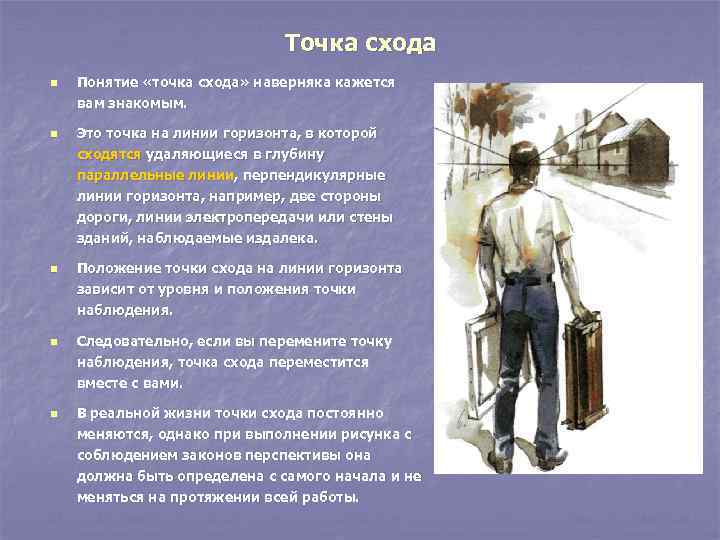 Точка схода

Понятие «точка схода» наверняка кажется вам знакомым.

Это точка на линии горизонта, в которой сходятся удаляющиеся в глубину параллельные линии, перпендикулярные линии горизонта, например, две стороны дороги, линии электропередачи или стены зданий, наблюдаемые издалека.

Положение точки схода на линии горизонта зависит от уровня и положения точки наблюдения.

Следовательно, если вы перемените точку наблюдения, точка схода переместится вместе с вами.

В реальной жизни точки схода постоянно меняются, однако при выполнении рисунка с соблюдением законов перспективы она должна быть определена с самого начала и не меняться на протяжении всей работы.